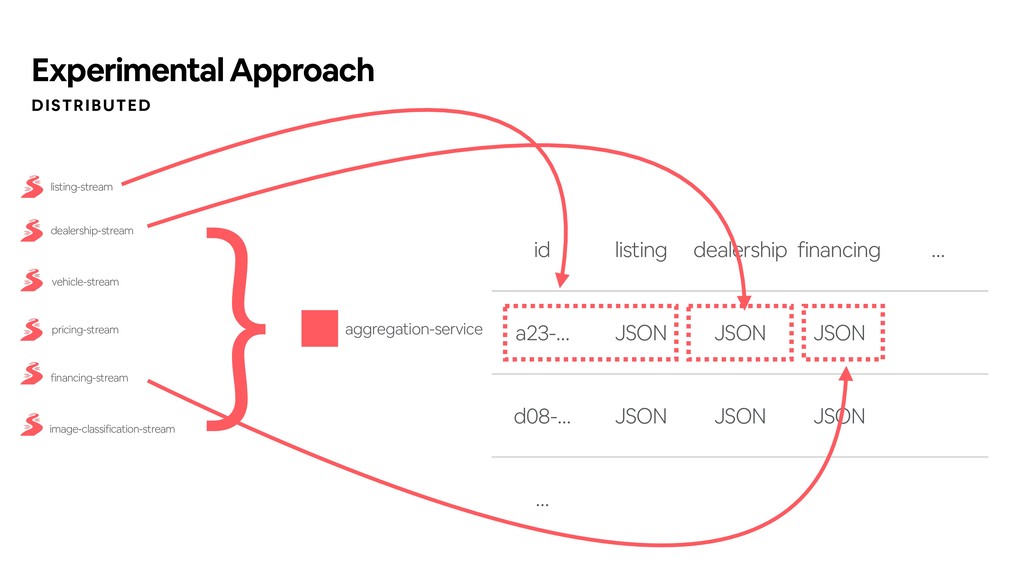 Experimental Approach
DISTRIBUTED

listing-stream
dealership-stream
vehicle-stream
pricing-stream
financing-stream
image-classification-stream

aggregation-service

| id | listing | dealership | financing | ... |
|---|---|---|---|---|
| a23-... | JSON | JSON | JSON | |
| d08-... | JSON | JSON | JSON | |
| ... | | | | |